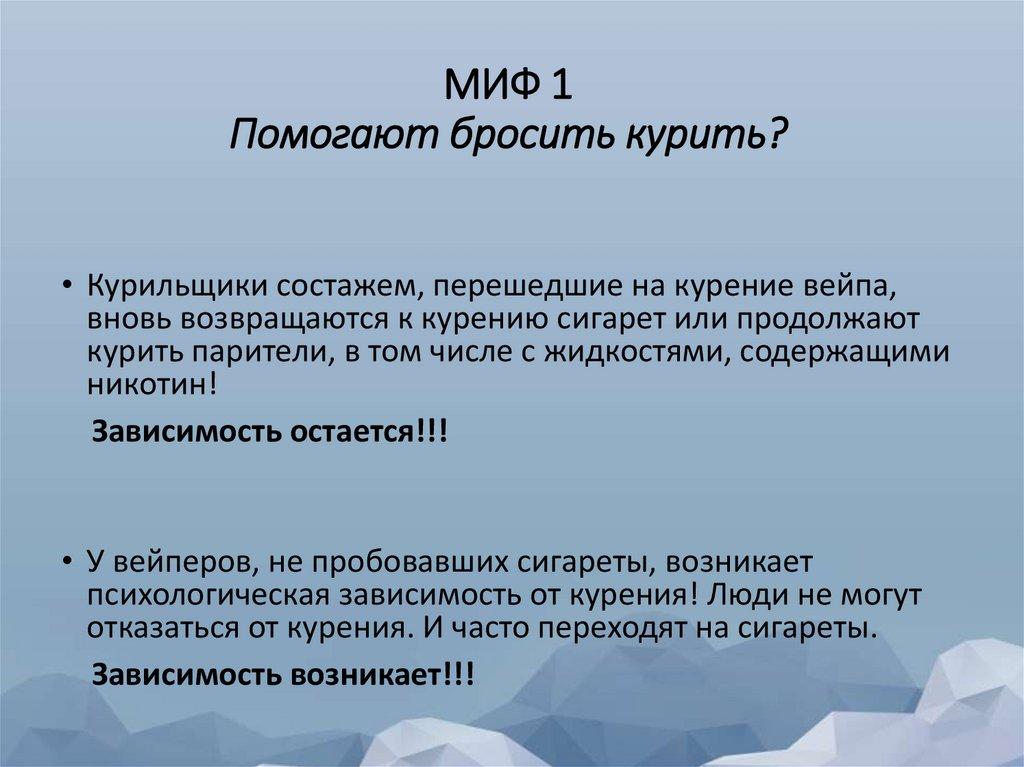 МИФ 1
Помогают бросить курить?

• Курильщики состажем, перешедшие на курение вейпа, вновь возвращаются к курению сигарет или продолжают курить парители, в том числе с жидкостями, содержащими никотин!

Зависимость остается!!!

• У вейперов, не пробовавших сигареты, возникает психологическая зависимость от курения! Люди не могут отказаться от курения. И часто переходят на сигареты.

Зависимость возникает!!!